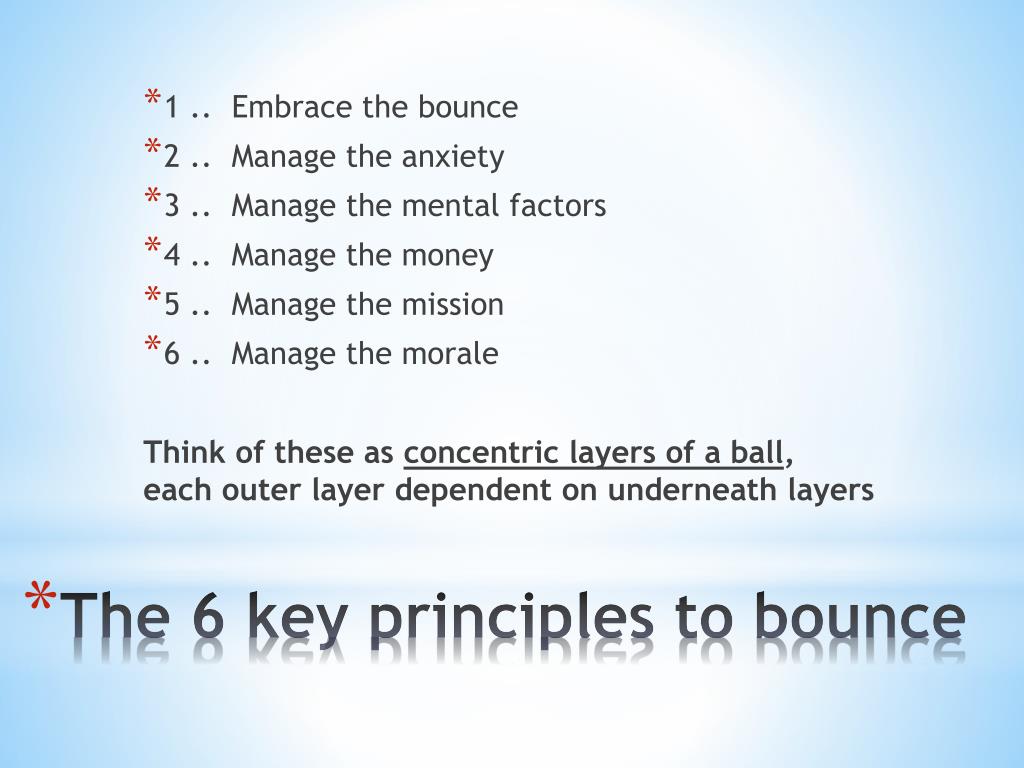 *1 .. Embrace the bounce
*2 .. Manage the anxiety
*3 .. Manage the mental factors
*4 .. Manage the money
*5 .. Manage the mission
*6 .. Manage the morale

Think of these as concentric layers of a ball, each outer layer dependent on underneath layers

*The 6 key principles to bounce